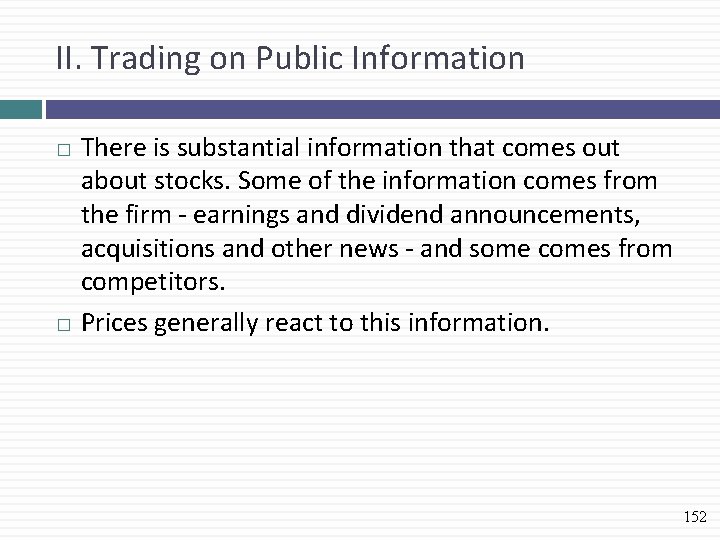 II. Trading on Public Information

□ There is substantial information that comes out about stocks. Some of the information comes from the firm - earnings and dividend announcements, acquisitions and other news - and some comes from competitors.

□ Prices generally react to this information.

152